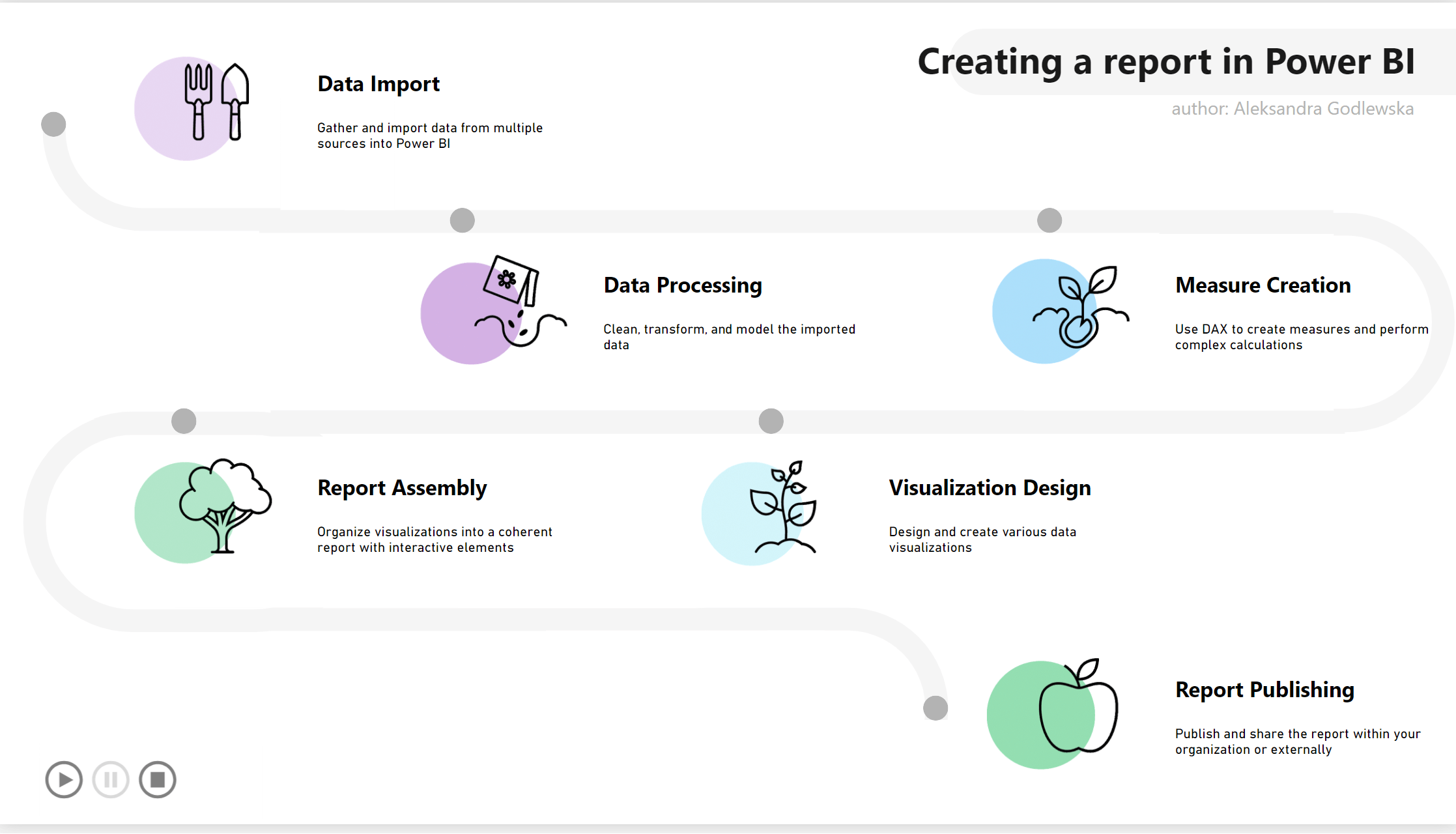 Creating a report in Power BI
author: Aleksandra Godlewska

Data Import

Gather and import data from multiple sources into Power BI

Data Processing

Clean, transform, and model the imported data

Measure Creation

Use DAX to create measures and perform complex calculations

Report Assembly

Organize visualizations into a coherent report with interactive elements

Visualization Design

Design and create various data visualizations

Report Publishing

Publish and share the report within your organization or externally